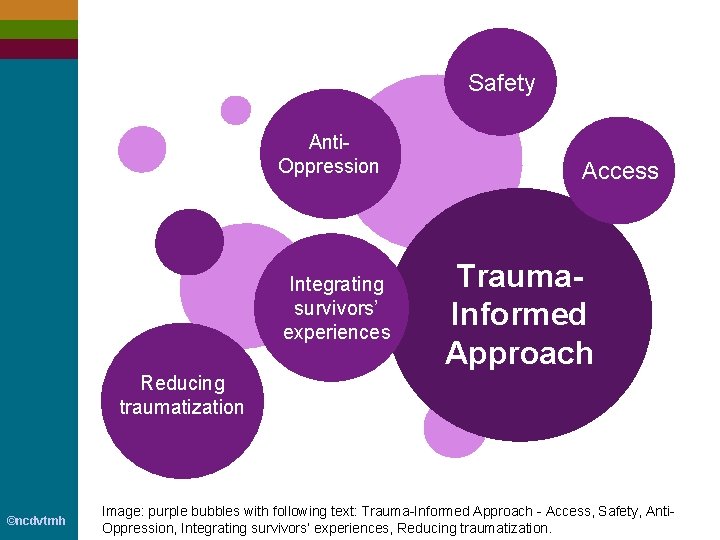 Safety

Anti-Oppression

Access

Integrating survivors' experiences

Trauma-Informed Approach

Reducing traumatization

©ncdvtmh

Image: purple bubbles with following text: Trauma-Informed Approach - Access, Safety, Anti-Oppression, Integrating survivors' experiences, Reducing traumatization.